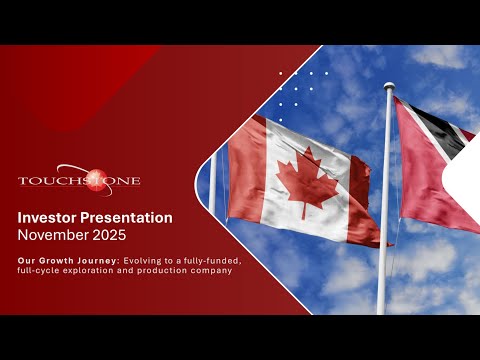 TOUCHSTONE

Investor Presentation
November 2025

Our Growth Journey: Evolving to a fully-funded, full-cycle exploration and production company